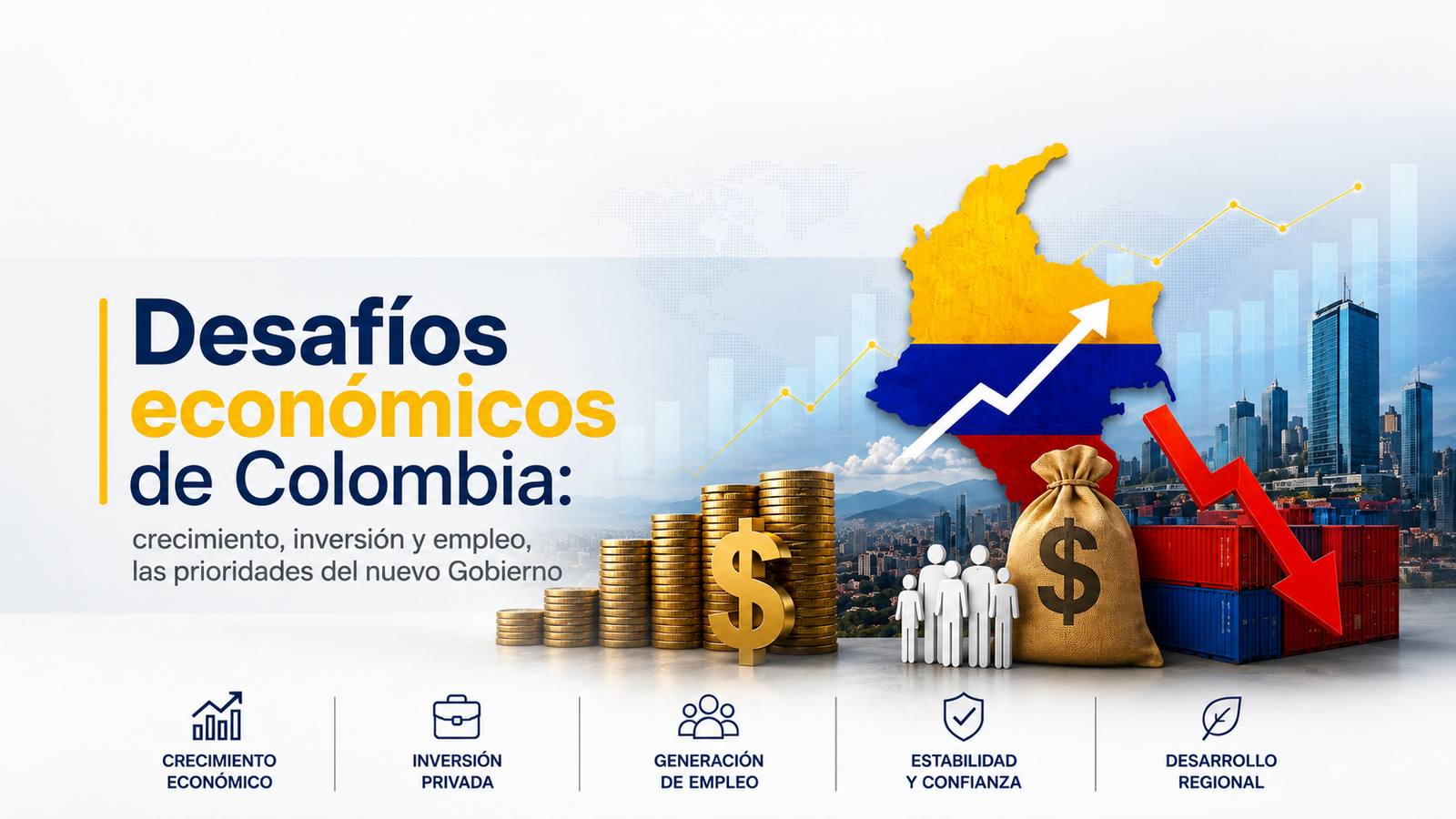 Desafíos económicos de Colombia:

crecimiento, inversión y empleo, las prioridades del nuevo Gobierno

$

$

CRECIMIENTO ECONÓMICO

INVERSIÓN PRIVADA

GENERACIÓN DE EMPLEO

ESTABILIDAD Y CONFIANZA

DESARROLLO REGIONAL